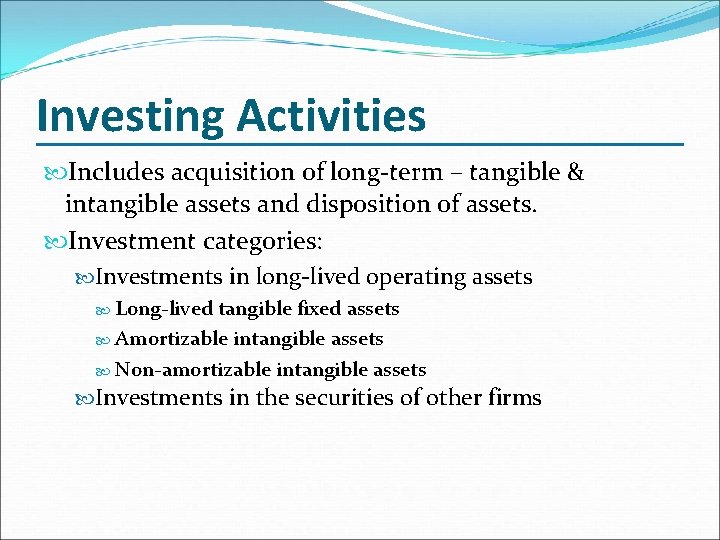 Investing Activities

Includes acquisition of long-term – tangible & intangible assets and disposition of assets.

Investment categories:

Investments in long-lived operating assets

Long-lived tangible fixed assets

Amortizable intangible assets

Non-amortizable intangible assets

Investments in the securities of other firms